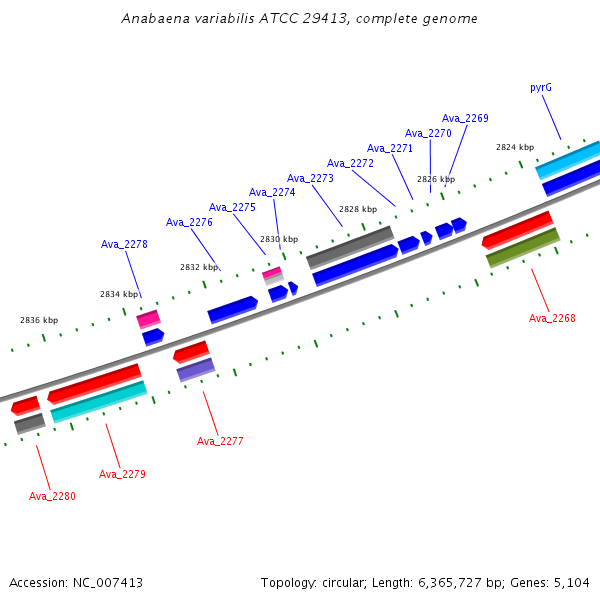 Anabaena variabilis ATCC 29413, complete genome

pyrG
Ava_2269
Ava_2270
Ava_2271
Ava_2272
Ava_2273
Ava_2274
Ava_2275
Ava_2276
Ava_2278

2824 kbp
2826 kbp
2828 kbp
2830 kbp
2832 kbp
2834 kbp
2836 kbp

Ava_2268
Ava_2277
Ava_2279
Ava_2280

Accession: NC_007413

Topology: circular; Length: 6,365,727 bp; Genes: 5,104